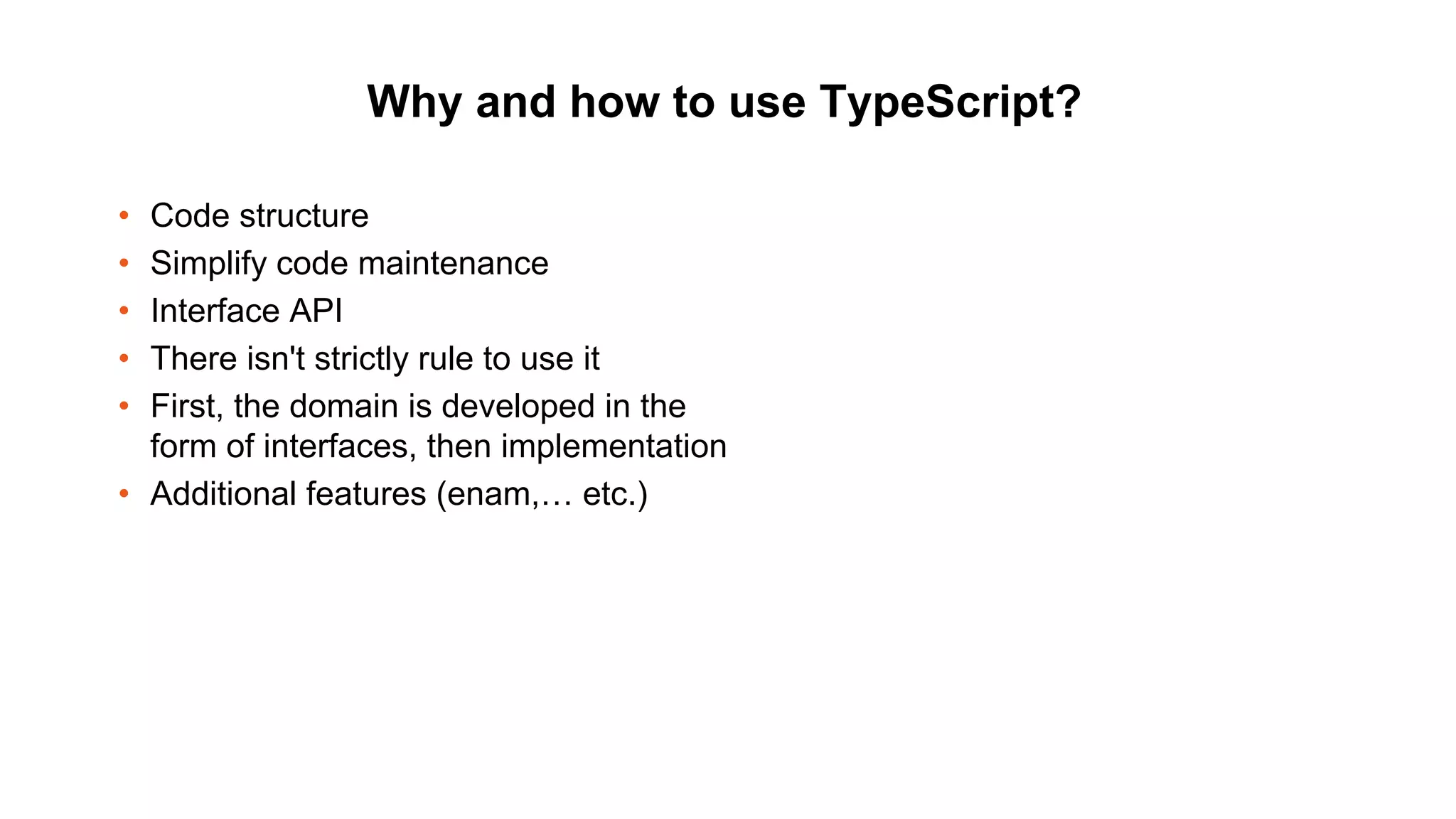 Why and how to use TypeScript?

• Code structure
• Simplify code maintenance
• Interface API
• There isn't strictly rule to use it
• First, the domain is developed in the form of interfaces, then implementation
• Additional features (enam,… etc.)